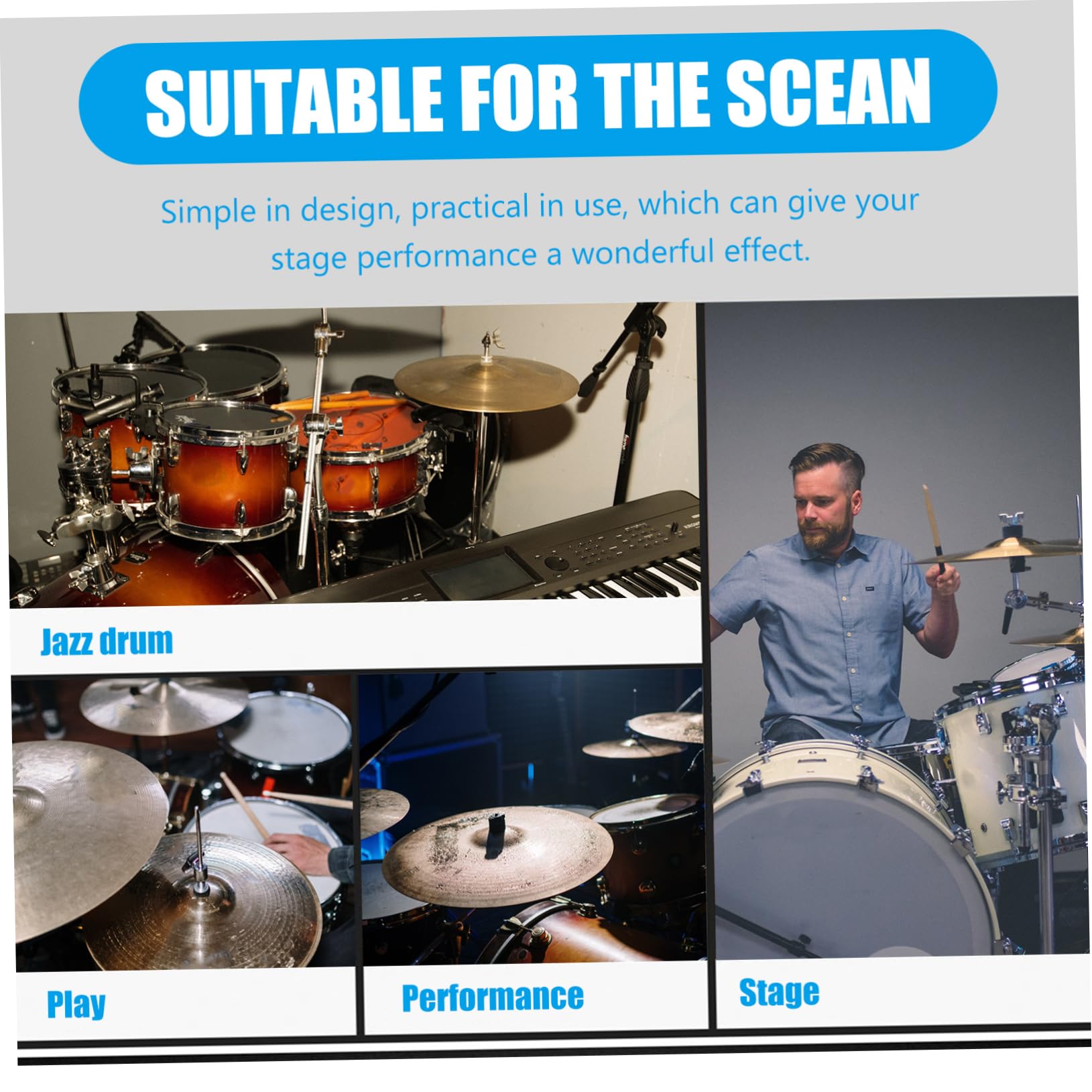 SUITABLE FOR THE SCEAN

Simple in design, practical in use, which can give your stage performance a wonderful effect.

Jazz drum

Play

Performance

Stage